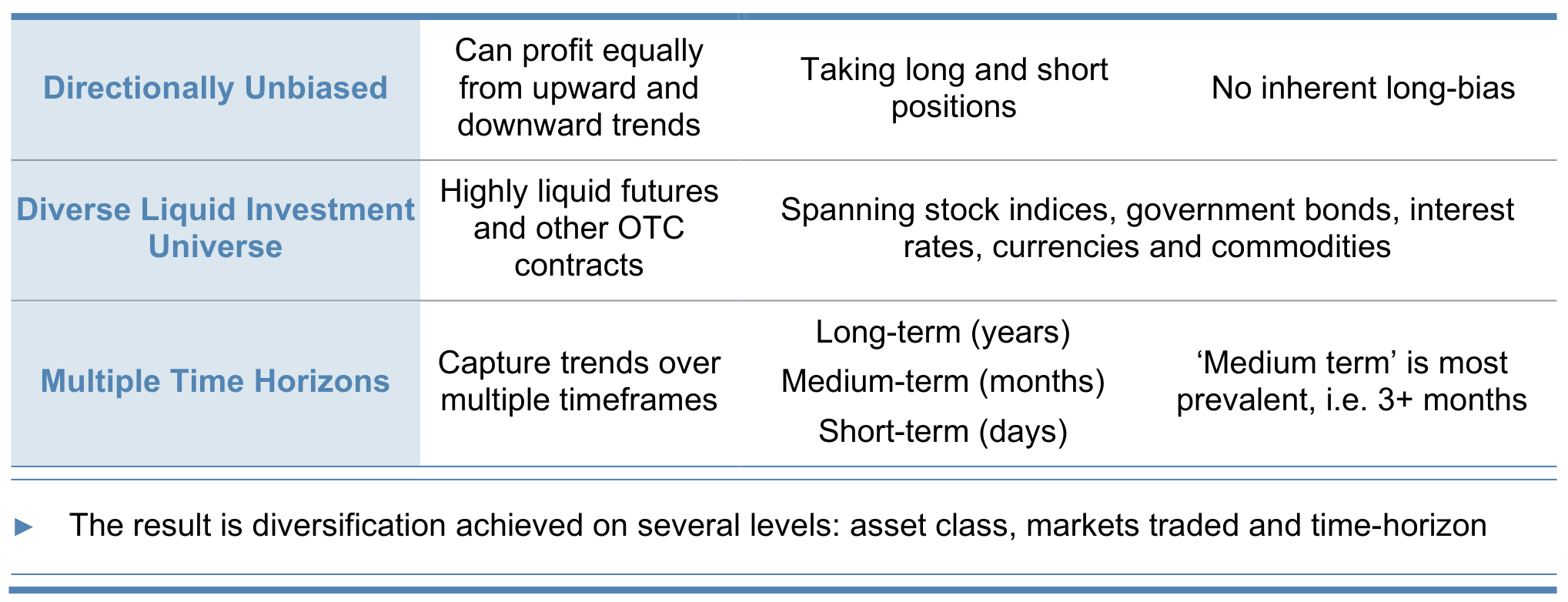 | | | | |
|---|---|---|---|
| Directionally Unbiased | Can profit equally from upward and downward trends | Taking long and short positions | No inherent long-bias |
| Diverse Liquid Investment Universe | Highly liquid futures and other OTC contracts | Spanning stock indices, government bonds, interest rates, currencies and commodities | |
| Multiple Time Horizons | Capture trends over multiple timeframes | Long-term (years) Medium-term (months) Short-term (days) | ‘Medium term’ is most prevalent, i.e. 3+ months |

► The result is diversification achieved on several levels: asset class, markets traded and time-horizon